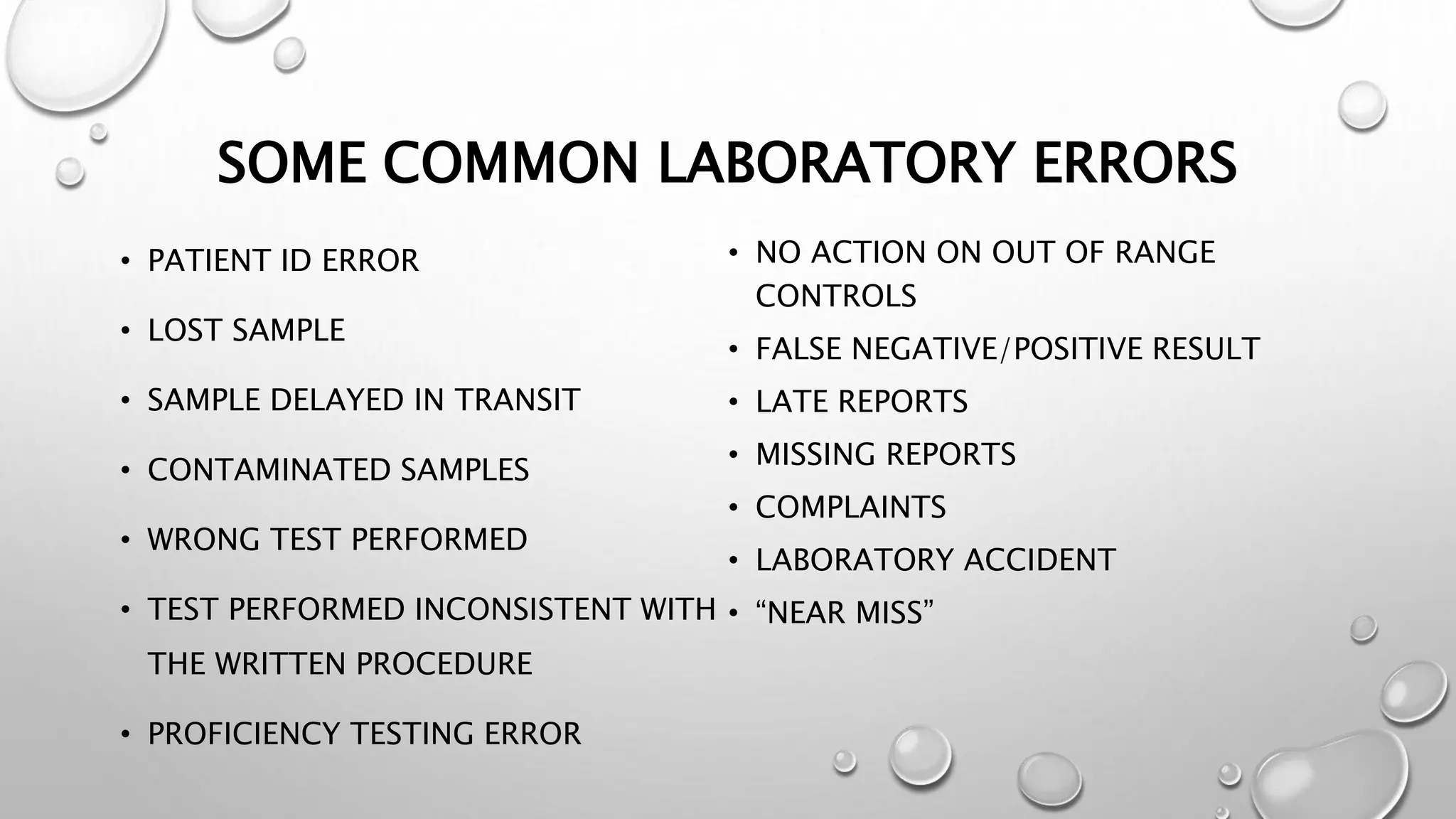 SOME COMMON LABORATORY ERRORS

• PATIENT ID ERROR
• LOST SAMPLE
• SAMPLE DELAYED IN TRANSIT
• CONTAMINATED SAMPLES
• WRONG TEST PERFORMED
• TEST PERFORMED INCONSISTENT WITH THE WRITTEN PROCEDURE
• PROFICIENCY TESTING ERROR

• NO ACTION ON OUT OF RANGE CONTROLS
• FALSE NEGATIVE/POSITIVE RESULT
• LATE REPORTS
• MISSING REPORTS
• COMPLAINTS
• LABORATORY ACCIDENT
• “NEAR MISS”